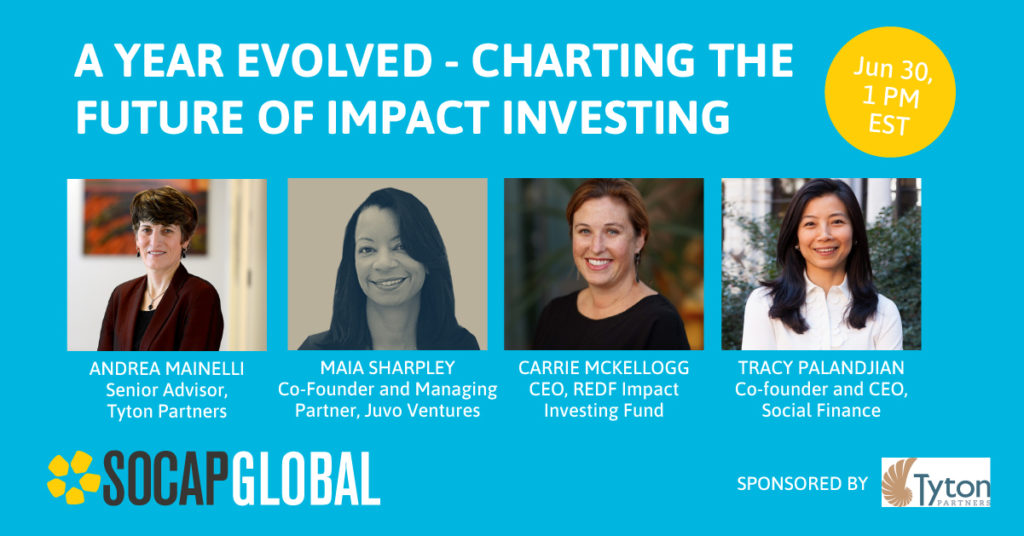 A YEAR EVOLVED - CHARTING THE FUTURE OF IMPACT INVESTING

Jun 30, 1 PM EST

ANDREA MAINELLI
Senior Advisor, Tyton Partners

MAIA SHARPLEY
Co-Founder and Managing Partner, Juvo Ventures

CARRIE MCKELLOGG
CEO, REDF Impact Investing Fund

TRACY PALANDJIAN
Co-founder and CEO, Social Finance

SOCAPGLOBAL

SPONSORED BY Tyton PARTNERS